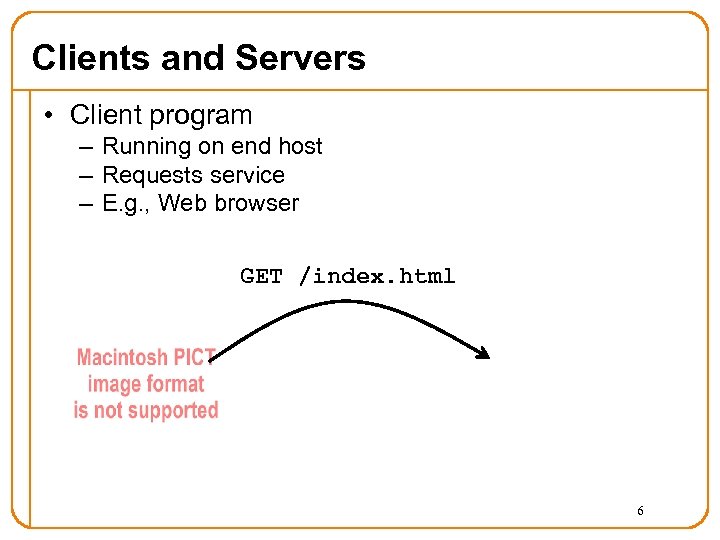 Clients and Servers

• Client program
  – Running on end host
  – Requests service
  – E.g., Web browser

GET /index.html

Macintosh PICT image format is not supported

6